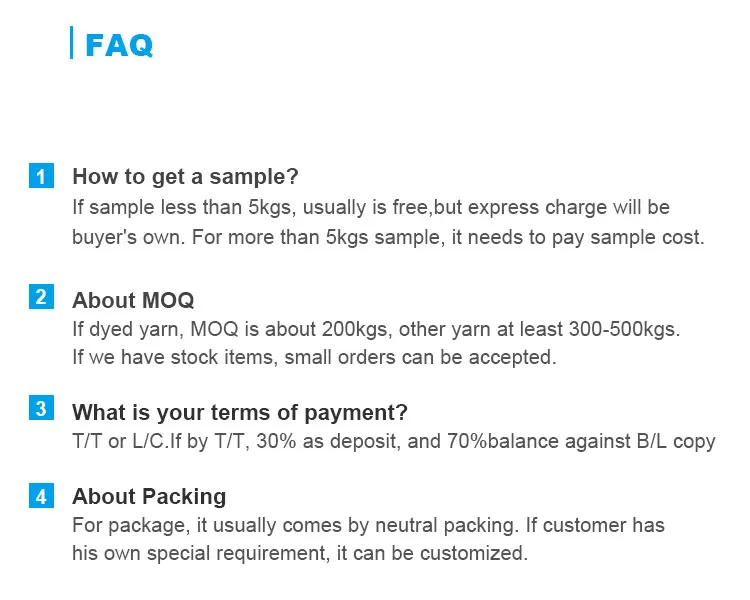 FAQ

1 How to get a sample?
If sample less than 5kgs, usually is free,but express charge will be buyer's own. For more than 5kgs sample, it needs to pay sample cost.

2 About MOQ
If dyed yarn, MOQ is about 200kgs, other yarn at least 300-500kgs. If we have stock items, small orders can be accepted.

3 What is your terms of payment?
T/T or L/C.If by T/T, 30% as deposit, and 70%balance against B/L copy

4 About Packing
For package, it usually comes by neutral packing. If customer has his own special requirement, it can be customized.